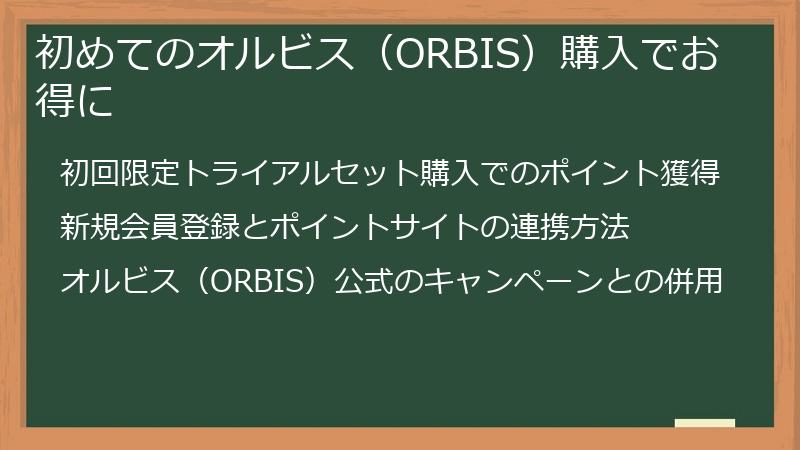 初めてのオルビス（ORBIS）購入でお得に

初回限定トライアルセット購入でのポイント獲得

新規会員登録とポイントサイトの連携方法

オルビス（ORBIS）公式のキャンペーンとの併用